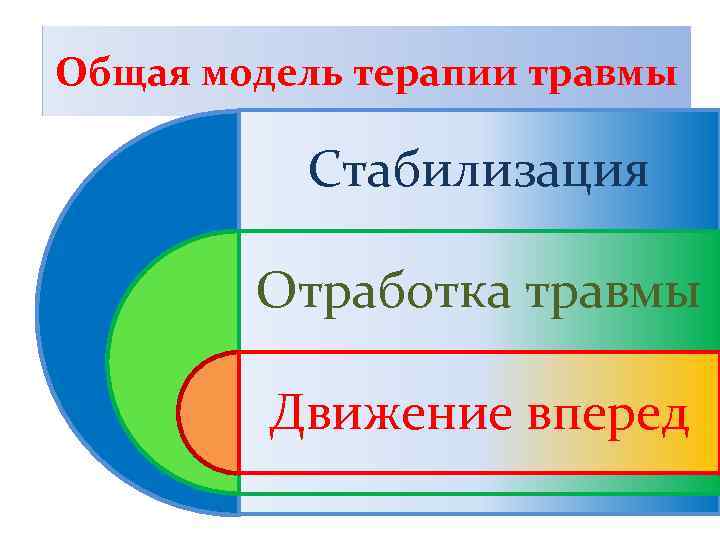 Общая модель терапии травмы

Стабилизация

Отработка травмы

Движение вперед